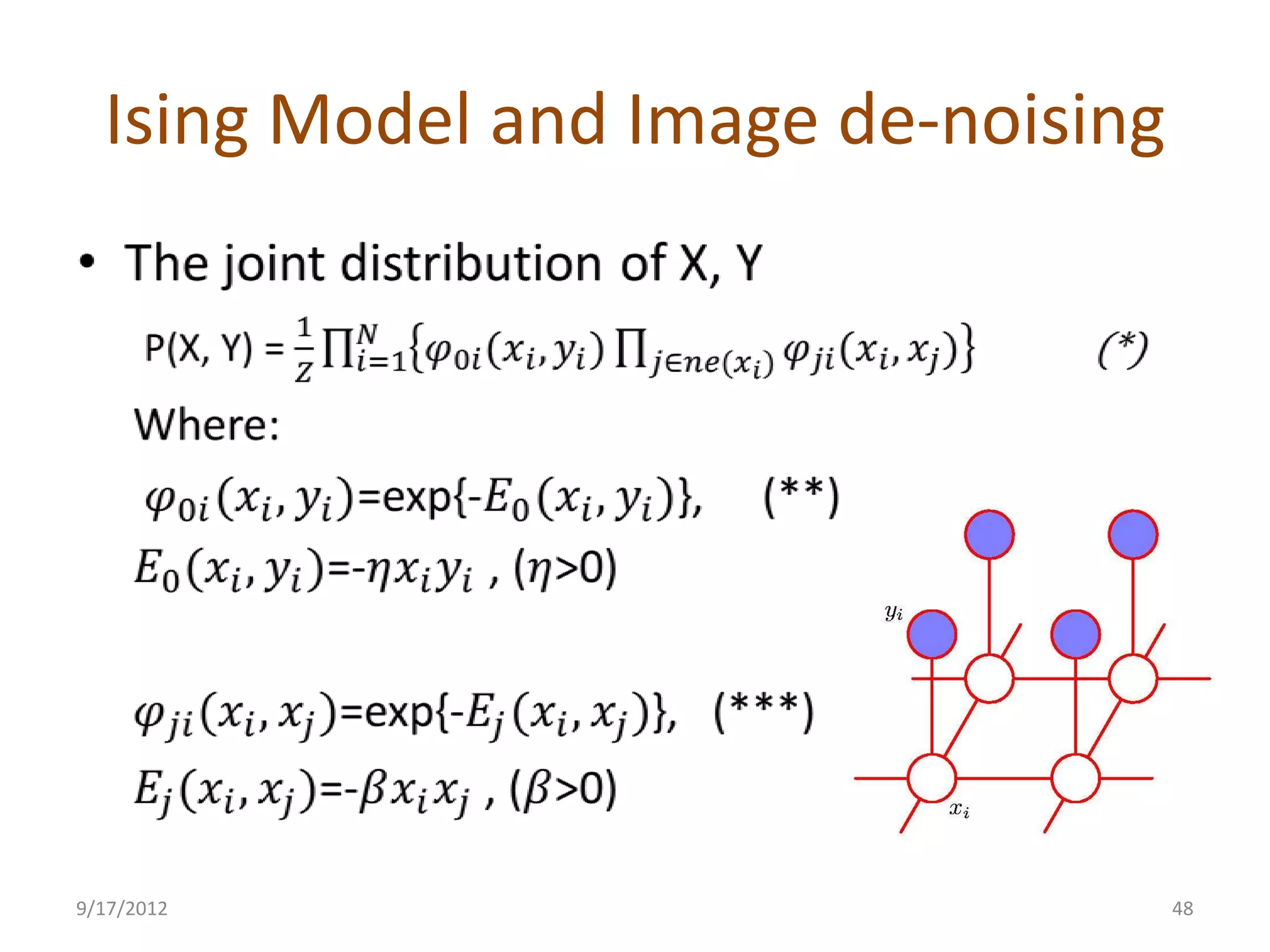 Ising Model and Image de-noising

• The joint distribution of X, Y

P(X, Y) = $\frac{1}{Z}\prod_{i=1}^{N}\{\varphi_{0i}(x_i, y_i)\prod_{j\in ne(x_i)}\varphi_{ji}(x_i, x_j)\}$ (*)

Where:

$\varphi_{0i}(x_i, y_i)$=exp{-$E_0(x_i, y_i)$}, (**)

$E_0(x_i, y_i)$=-$\eta x_i y_i$ , ($\eta$>0)

$\varphi_{ji}(x_i, x_j)$=exp{-$E_j(x_i, x_j)$}, (***)

$E_j(x_i, x_j)$=-$\beta x_i x_j$ , ($\beta$>0)

$y_i$

$x_i$

9/17/2012

48